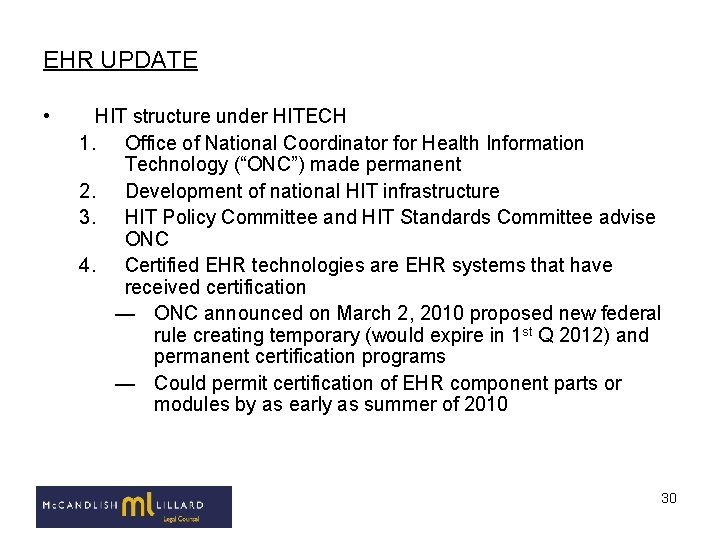 EHR UPDATE

• HIT structure under HITECH
1. Office of National Coordinator for Health Information Technology (“ONC”) made permanent
2. Development of national HIT infrastructure
3. HIT Policy Committee and HIT Standards Committee advise ONC
4. Certified EHR technologies are EHR systems that have received certification
— ONC announced on March 2, 2010 proposed new federal rule creating temporary (would expire in 1$^{st}$ Q 2012) and permanent certification programs
— Could permit certification of EHR component parts or modules by as early as summer of 2010

McCANDLISH ml LILLARD
Legal Counsel

30